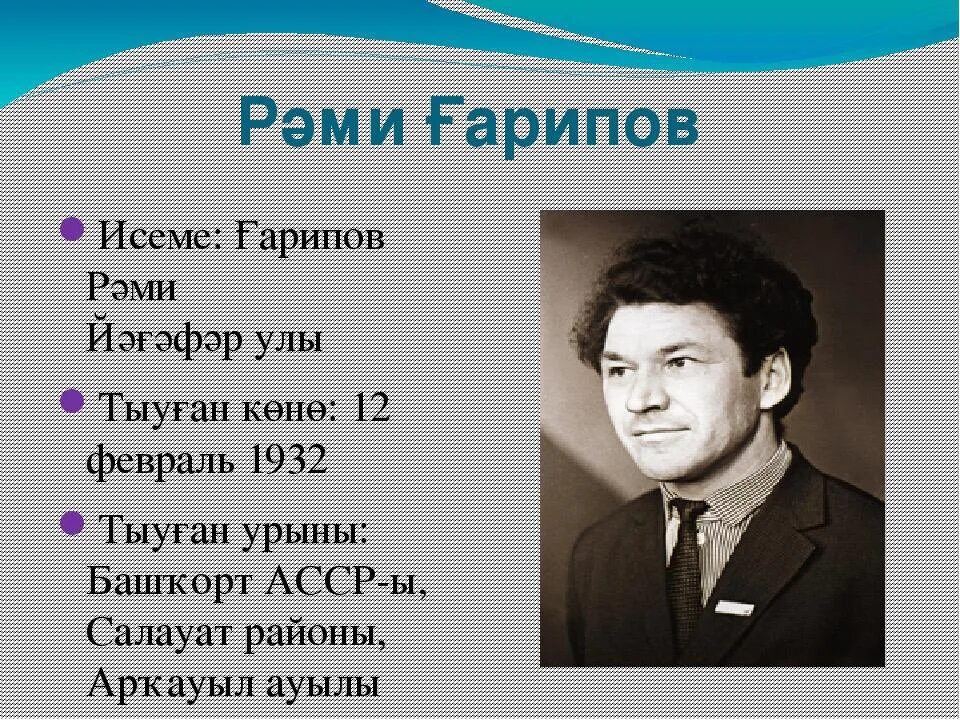 Рәми Ғарипов

Исеме: Ғарипов Рәми Йәғәфәр улы

Тыуған көнө: 12 февраль 1932

Тыуған урыны: Башҡорт АССР-ы, Салауат районы, Арҡауыл ауылы